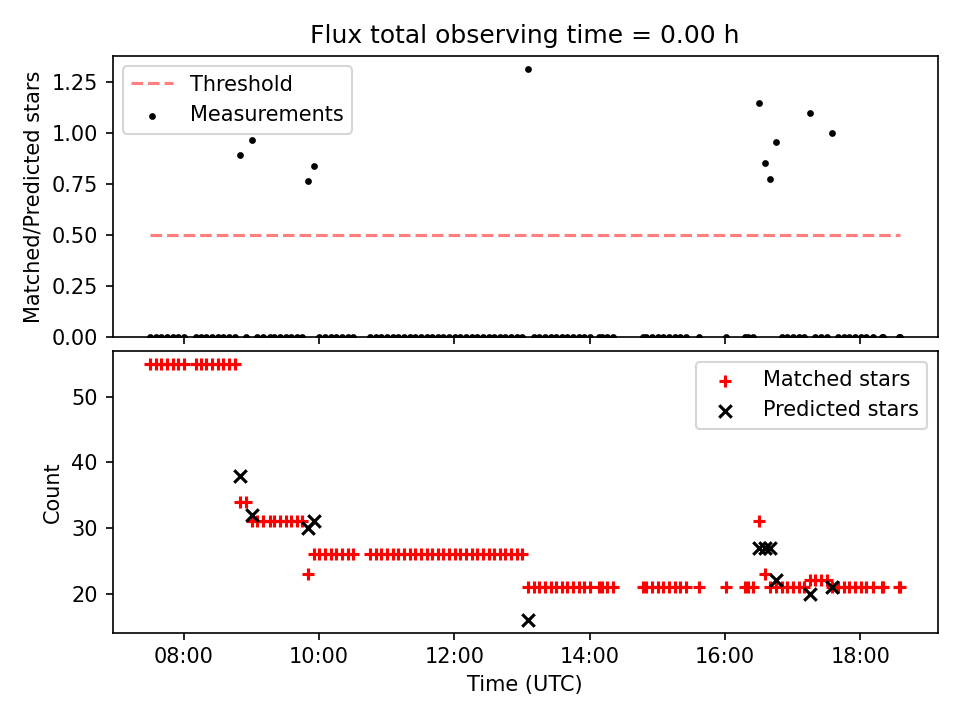 Flux total observing time = 0.00 h

Threshold
Measurements

Matched/Predicted stars

1.25
1.00
0.75
0.50
0.25
0.00

Matched stars
Predicted stars

Count

50
40
30
20

08:00
10:00
12:00
14:00
16:00
18:00

Time (UTC)